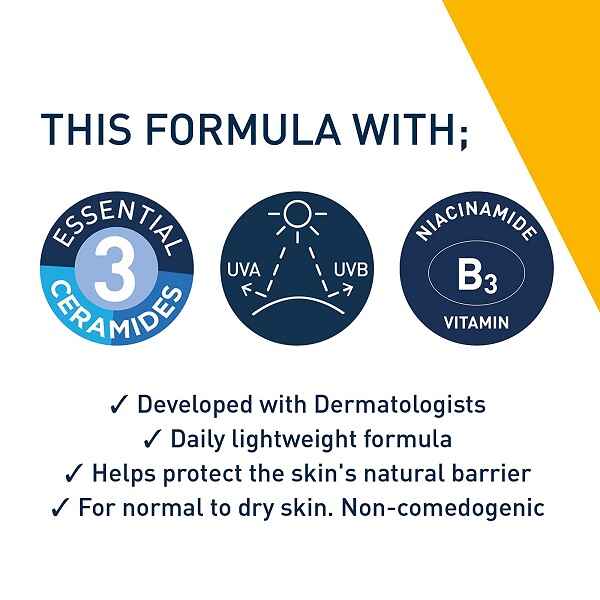 THIS FORMULA WITH;

ESSENTIAL
3
CERAMIDES

UVA
UVB

NIACINAMIDE
$B_3$
VITAMIN

✓ Developed with Dermatologists
✓ Daily lightweight formula
✓ Helps protect the skin's natural barrier
✓ For normal to dry skin. Non-comedogenic